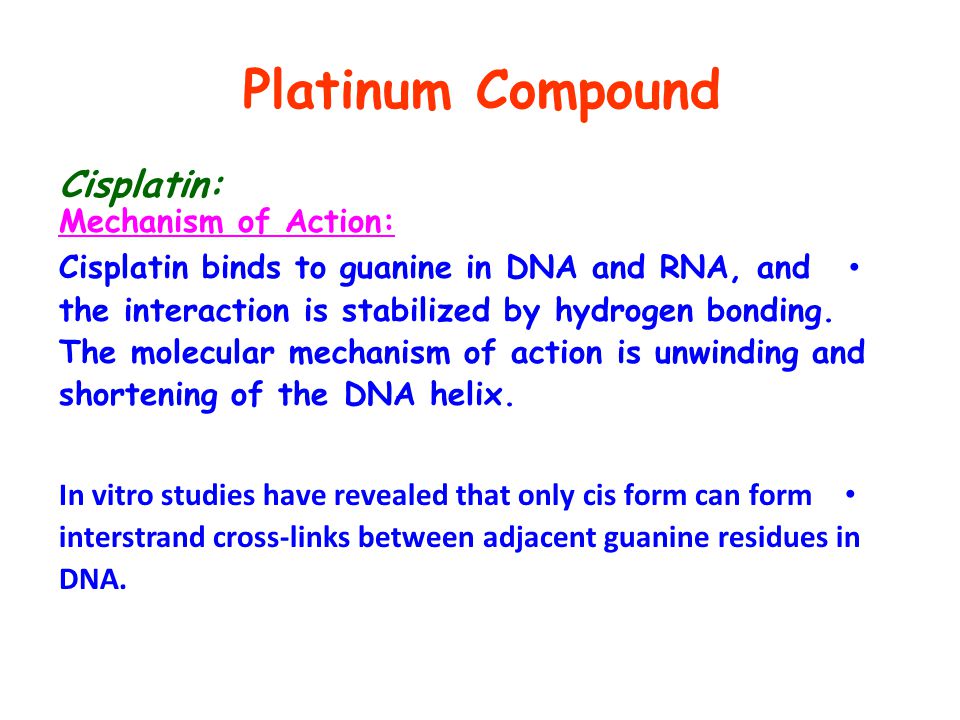 Platinum Compound

Cisplatin:
Mechanism of Action:

• Cisplatin binds to guanine in DNA and RNA, and the interaction is stabilized by hydrogen bonding. The molecular mechanism of action is unwinding and shortening of the DNA helix.

• In vitro studies have revealed that only cis form can form interstrand cross-links between adjacent guanine residues in DNA.